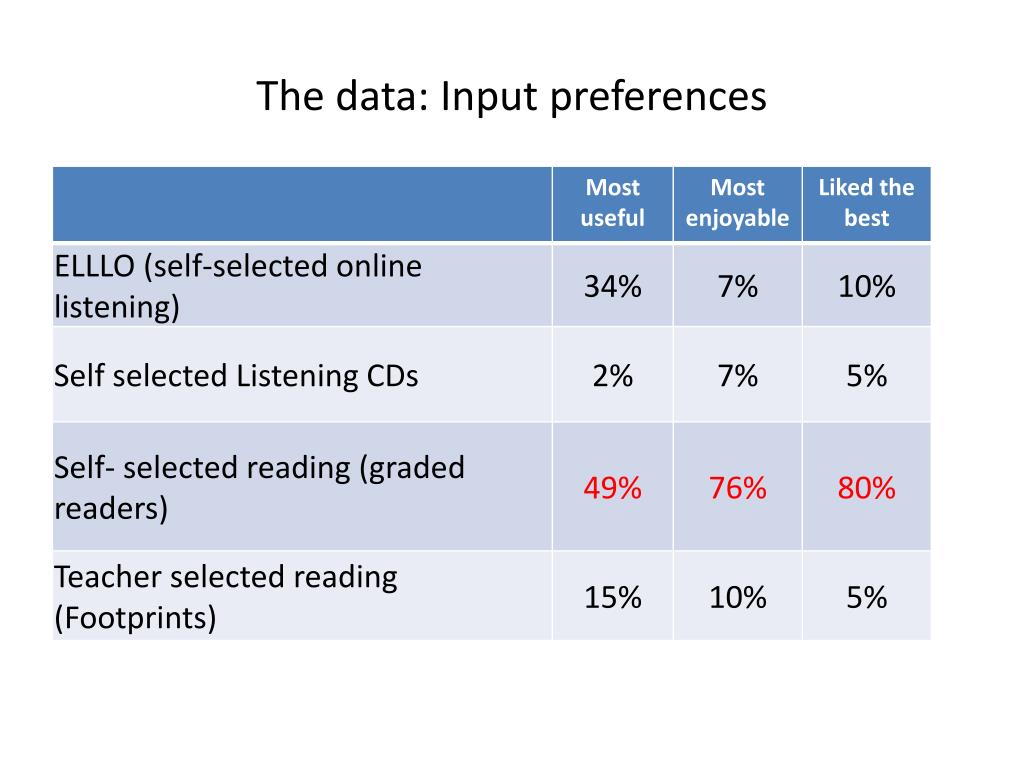 The data: Input preferences

| | Most useful | Most enjoyable | Liked the best |
|---|---|---|---|
| ELLLO (self-selected online listening) | 34% | 7% | 10% |
| Self selected Listening CDs | 2% | 7% | 5% |
| Self- selected reading (graded readers) | 49% | 76% | 80% |
| Teacher selected reading (Footprints) | 15% | 10% | 5% |